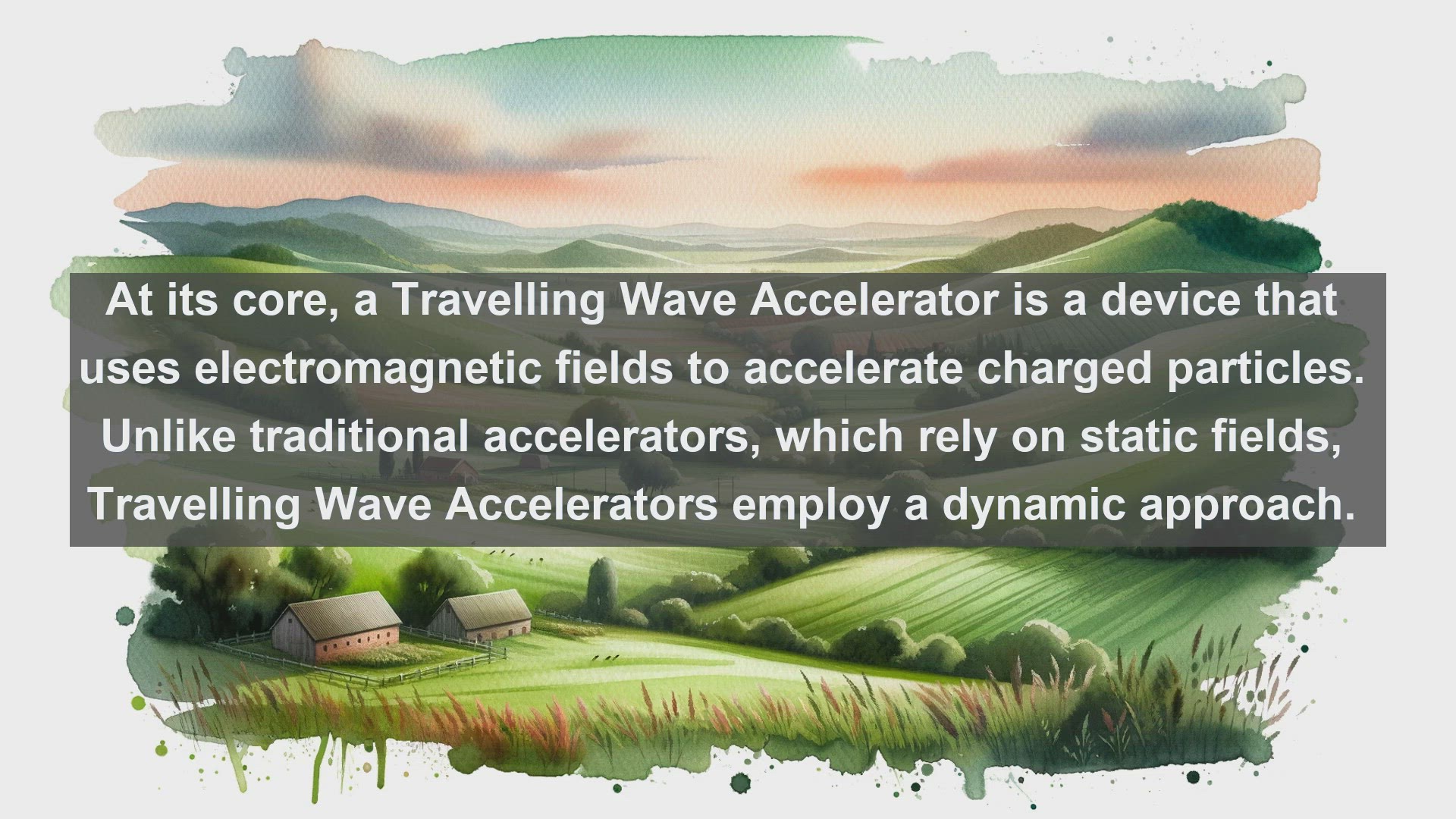 At its core, a Travelling Wave Accelerator is a device that uses electromagnetic fields to accelerate charged particles. Unlike traditional accelerators, which rely on static fields, Travelling Wave Accelerators employ a dynamic approach.